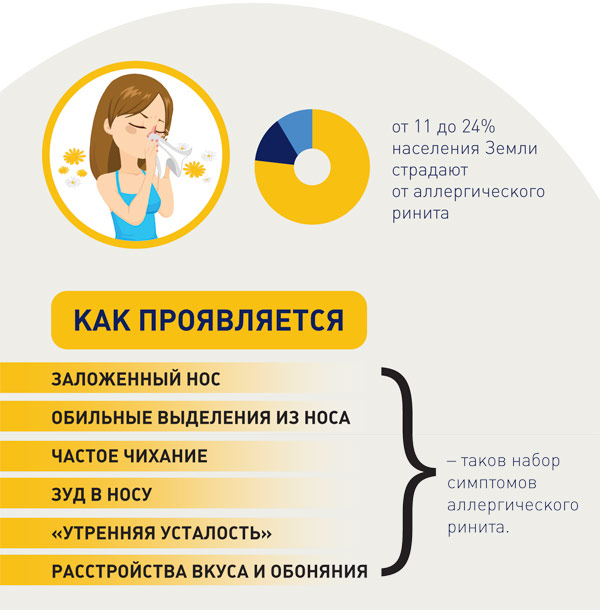 от 11 до 24% населения Земли страдают от аллергического ринита

КАК ПРОЯВЛЯЕТСЯ

ЗАЛОЖЕННЫЙ НОС

ОБИЛЬНЫЕ ВЫДЕЛЕНИЯ ИЗ НОСА

ЧАСТОЕ ЧИХАНИЕ

ЗУД В НОСУ

«УТРЕННЯЯ УСТАЛОСТЬ»

РАССТРОЙСТВА ВКУСА И ОБОНЯНИЯ

– таков набор симптомов аллергического ринита.